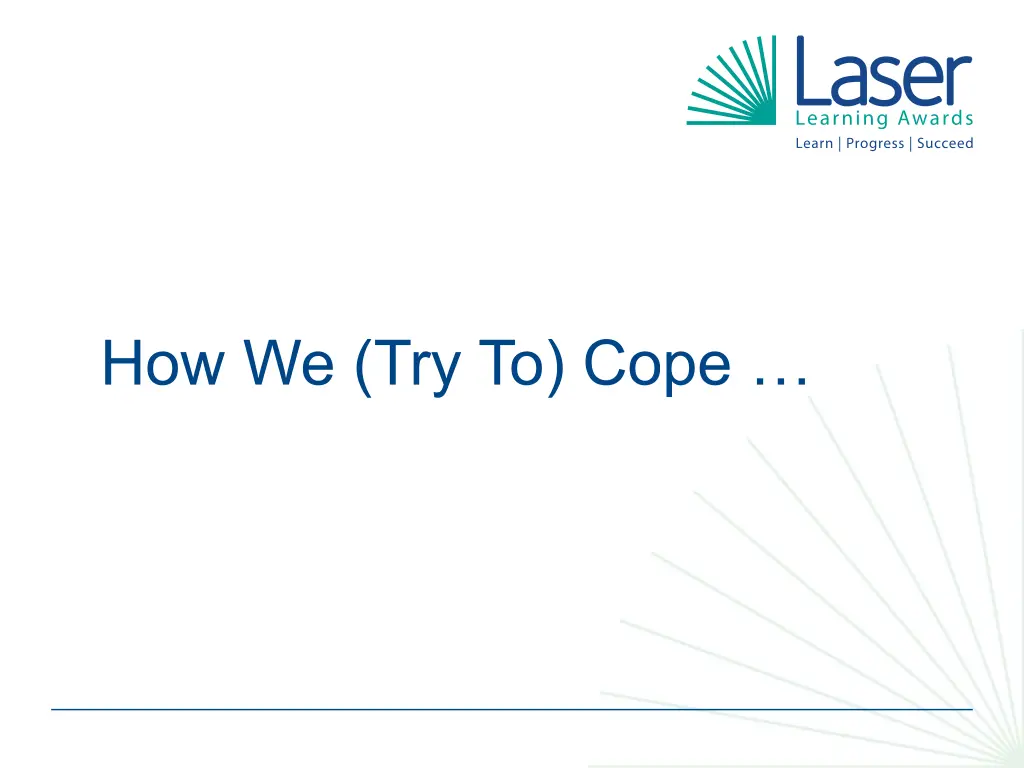 Laser
Learning Awards
Learn | Progress | Succeed

How We (Try To) Cope …